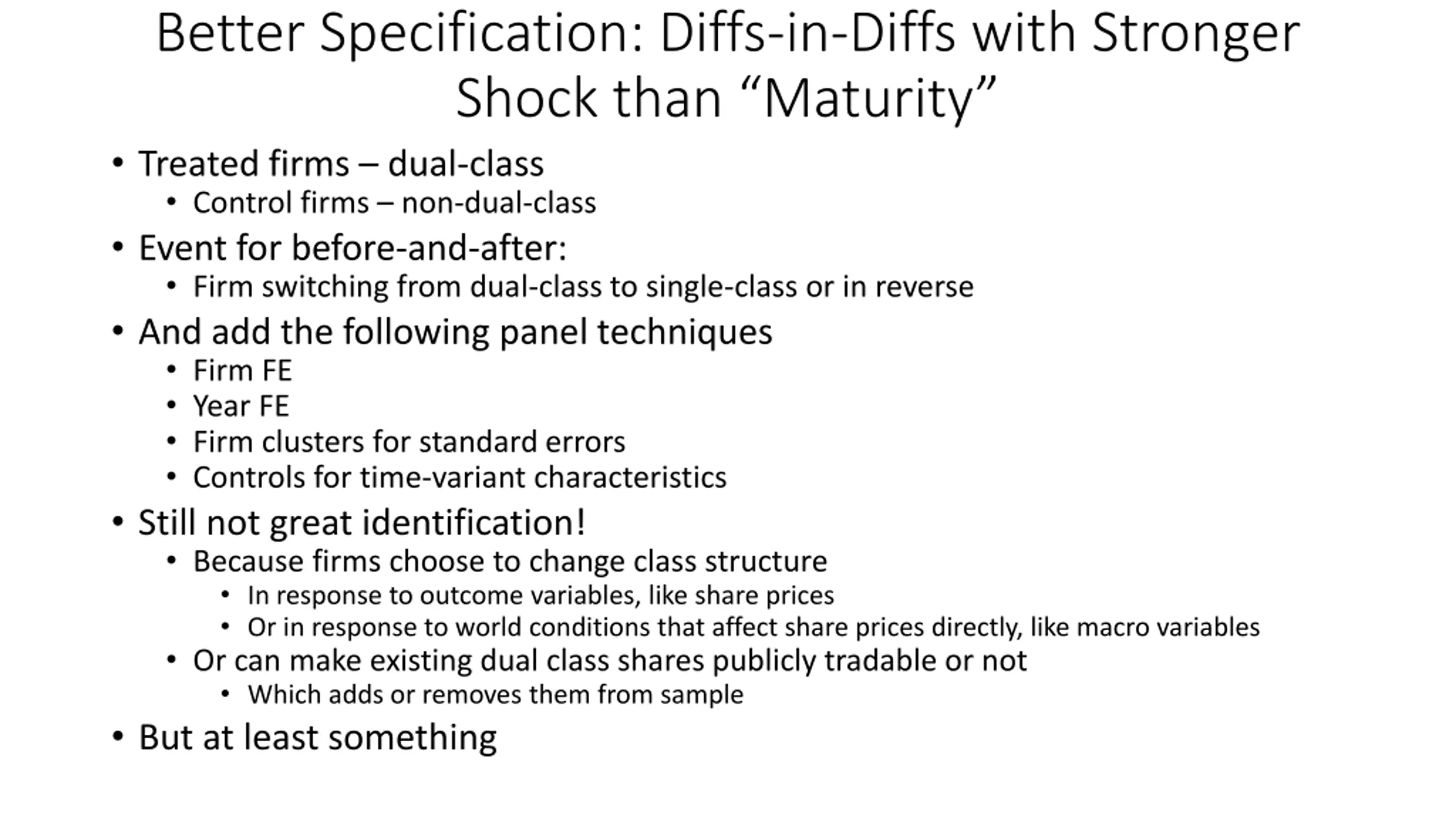 Better Specification: Diffs-in-Diffs with Stronger Shock than “Maturity”

• Treated firms – dual-class
  • Control firms – non-dual-class
• Event for before-and-after:
  • Firm switching from dual-class to single-class or in reverse
• And add the following panel techniques
  • Firm FE
  • Year FE
  • Firm clusters for standard errors
  • Controls for time-variant characteristics
• Still not great identification!
  • Because firms choose to change class structure
    • In response to outcome variables, like share prices
    • Or in response to world conditions that affect share prices directly, like macro variables
  • Or can make existing dual class shares publicly tradable or not
    • Which adds or removes them from sample
• But at least something